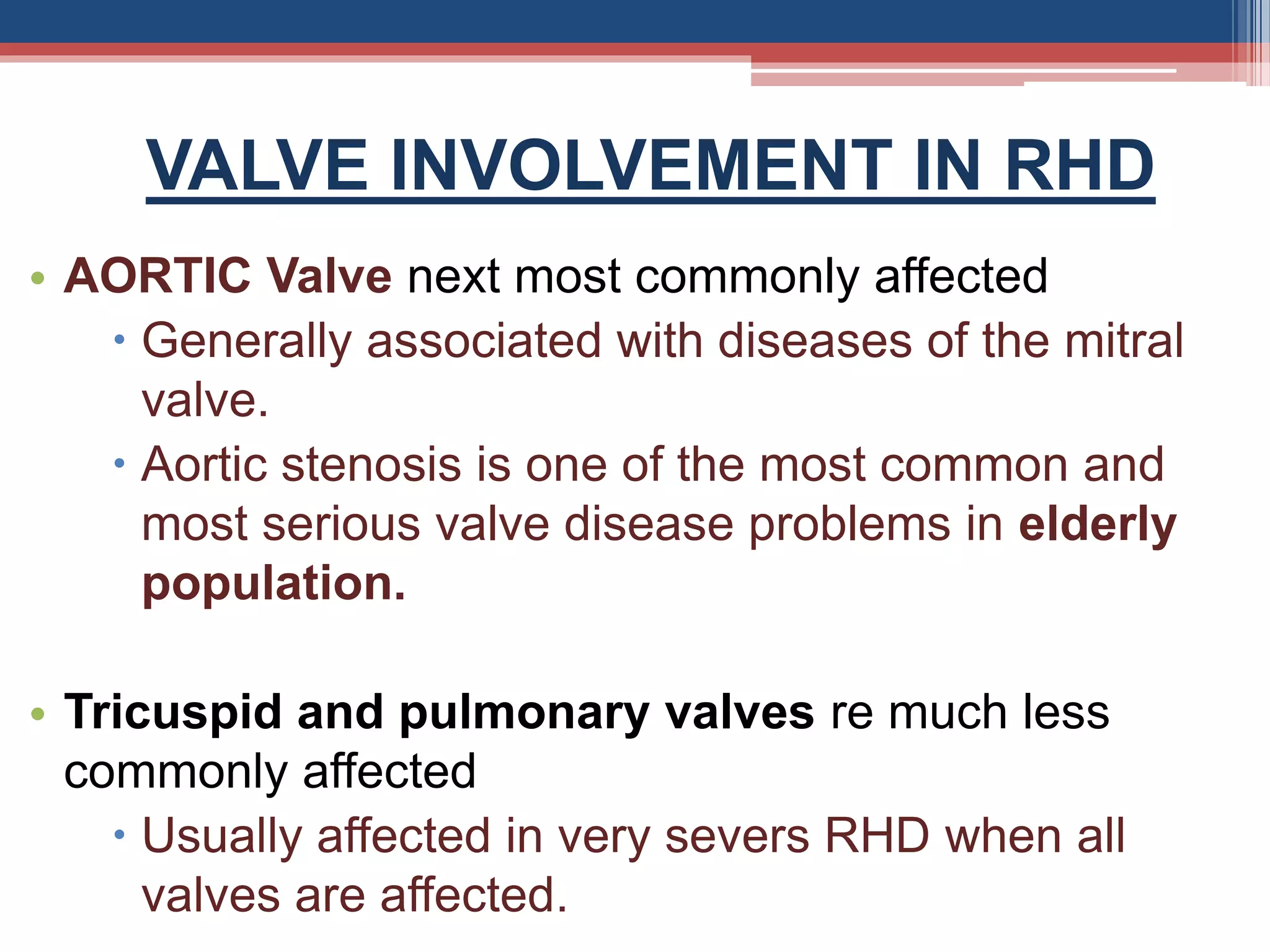 VALVE INVOLVEMENT IN RHD

• AORTIC Valve next most commonly affected
  • Generally associated with diseases of the mitral valve.
  • Aortic stenosis is one of the most common and most serious valve disease problems in elderly population.

• Tricuspid and pulmonary valves re much less commonly affected
  • Usually affected in very severs RHD when all valves are affected.